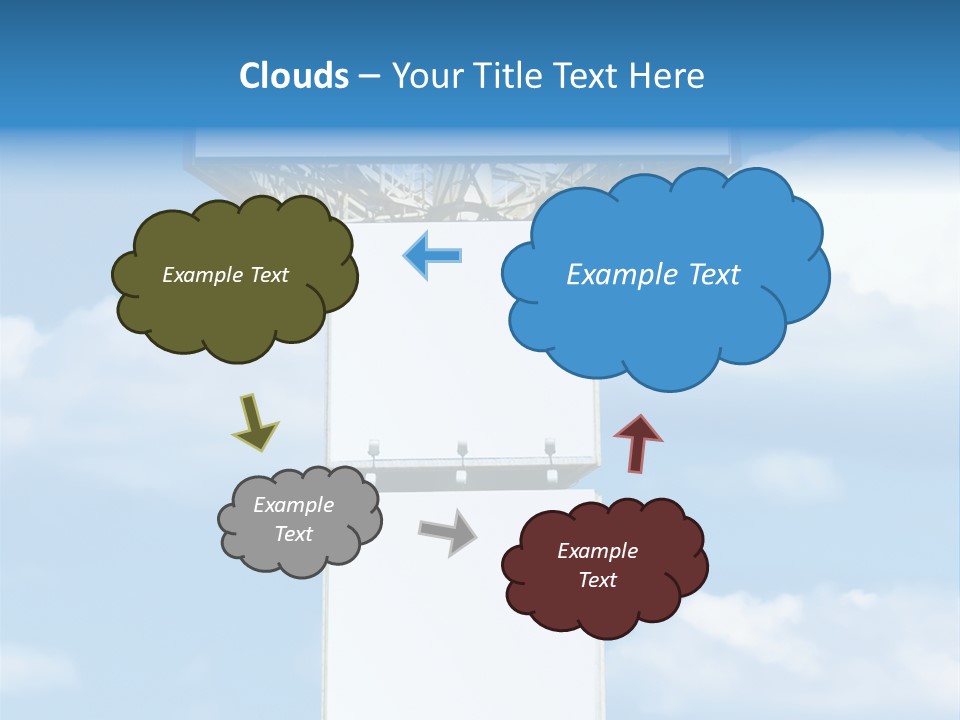 Clouds – Your Title Text Here

Example Text

Example Text

Example Text

Example Text